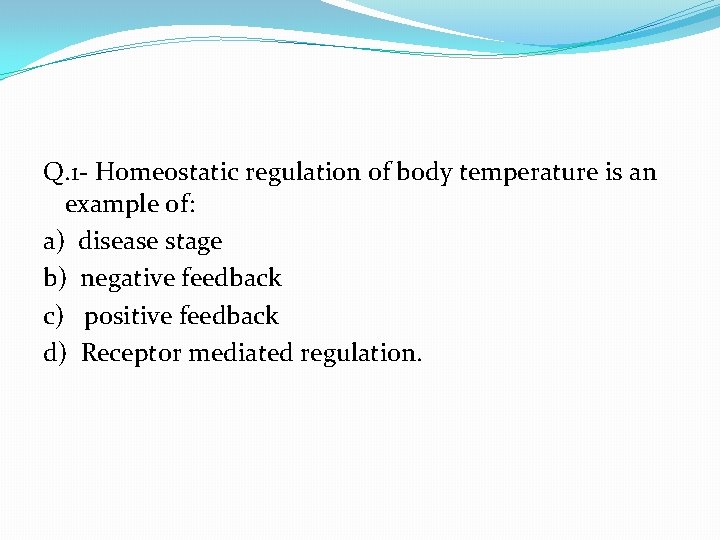 Q.1- Homeostatic regulation of body temperature is an example of:

a) disease stage

b) negative feedback

c) positive feedback

d) Receptor mediated regulation.